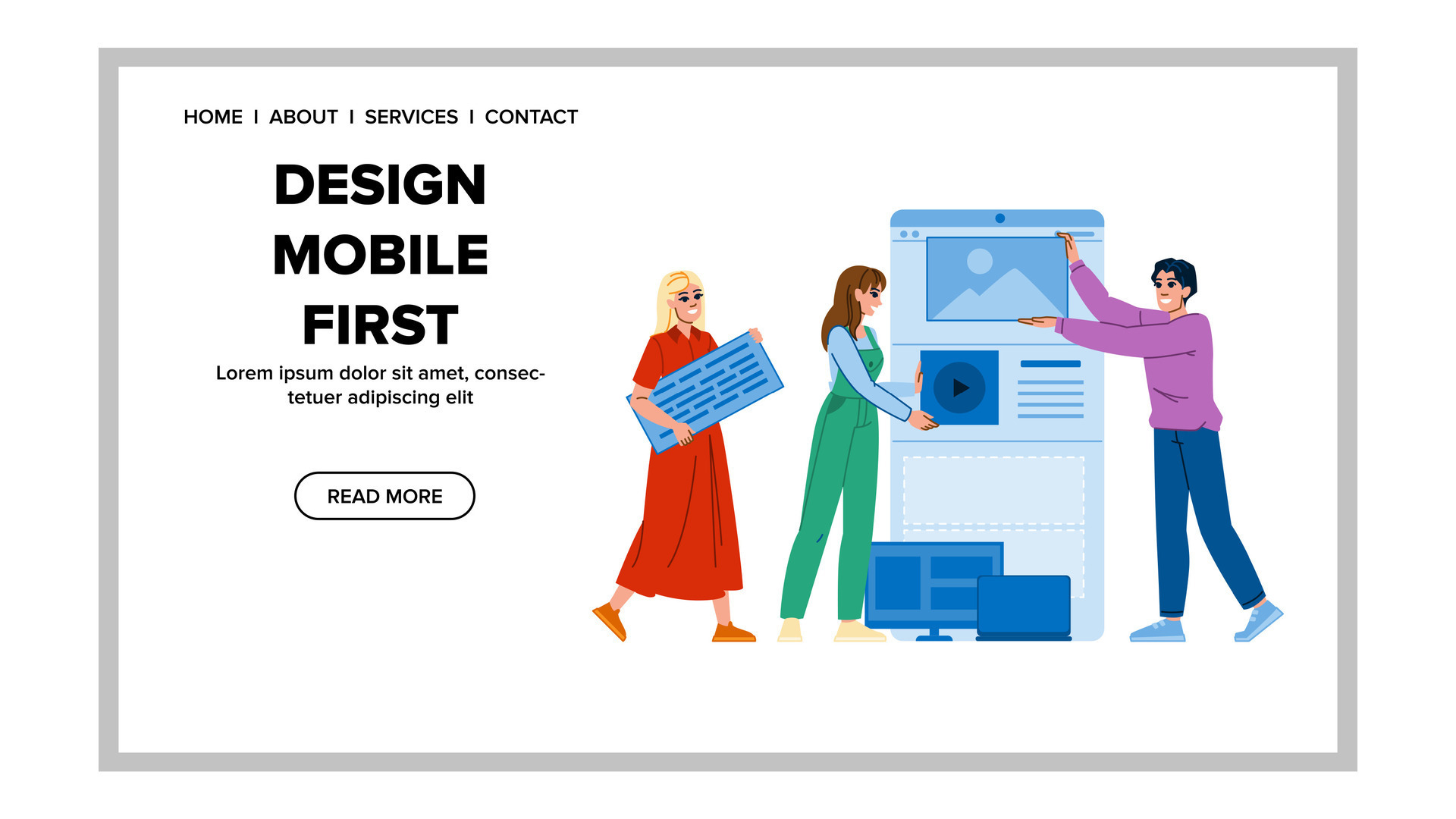 HOME I ABOUT I SERVICES I CONTACT

DESIGN MOBILE FIRST

Lorem ipsum dolor sit amet, consectetuer adipiscing elit

READ MORE